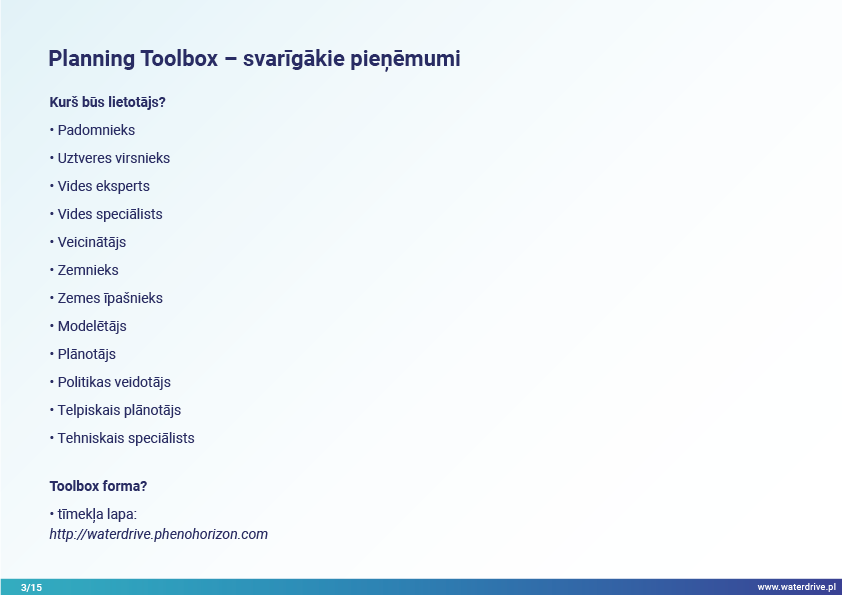 Planning Toolbox – svarīgākie pieņēmumi

Kurš būs lietotājs?

• Padomnieks

• Uztveres virsnieks

• Vides eksperts

• Vides speciālists

• Veicinātājs

• Zemnieks

• Zemes īpašnieks

• Modelētājs

• Plānotājs

• Politikas veidotājs

• Telpiskais plānotājs

• Tehniskais speciālists

Toolbox forma?

• tīmekļa lapa:
http://waterdrive.phenohorizon.com

3/15

www.waterdrive.pl